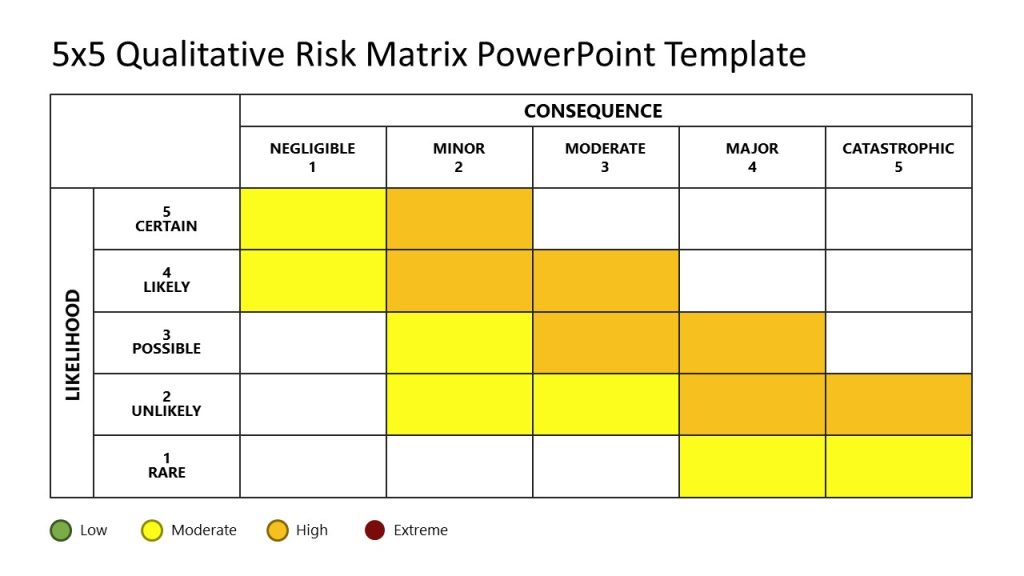 5x5 Qualitative Risk Matrix PowerPoint Template

| | | CONSEQUENCE | | | | |
|---|---|---|---|---|---|---|
| | | NEGLIGIBLE 1 | MINOR 2 | MODERATE 3 | MAJOR 4 | CATASTROPHIC 5 |
| LIKELIHOOD | 5 CERTAIN | | | | | |
| | 4 LIKELY | | | | | |
| | 3 POSSIBLE | | | | | |
| | 2 UNLIKELY | | | | | |
| | 1 RARE | | | | | |

Low Moderate High Extreme